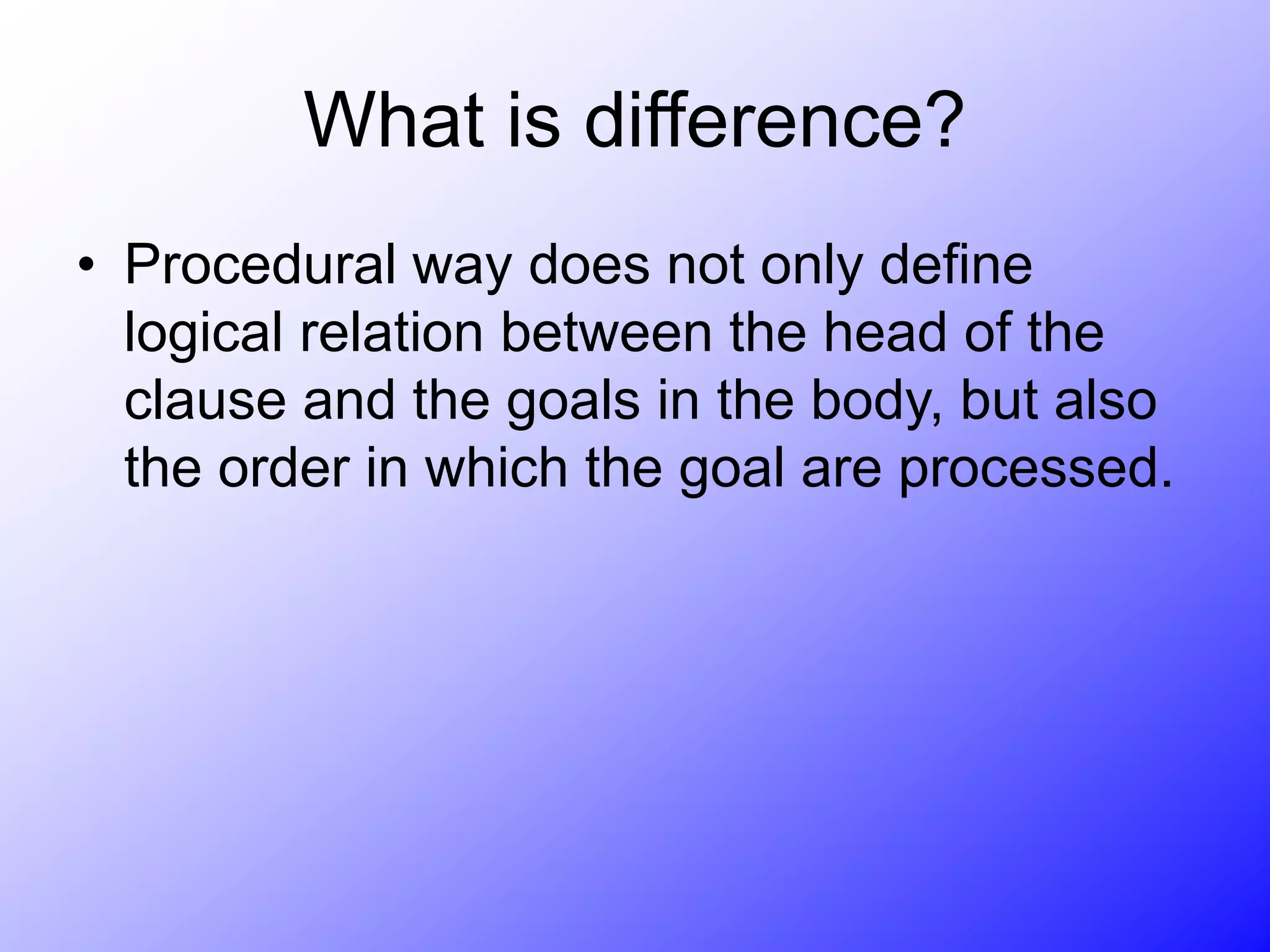 What is difference?

• Procedural way does not only define logical relation between the head of the clause and the goals in the body, but also the order in which the goal are processed.